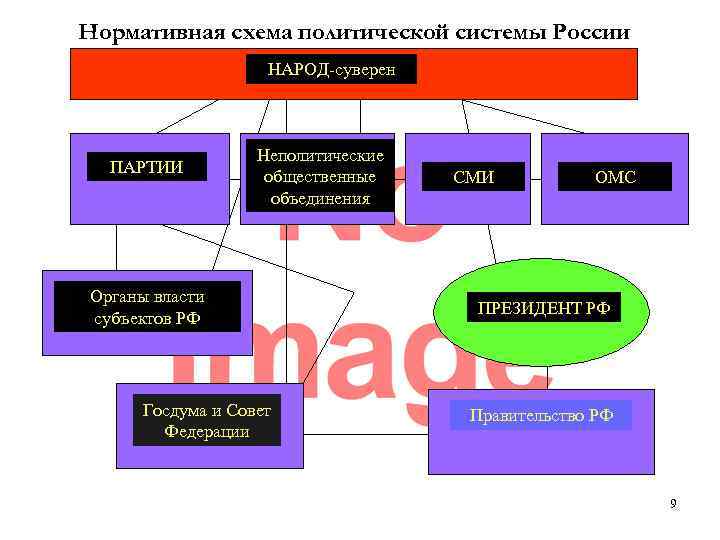 Нормативная схема политической системы России

НАРОД-суверен

ПАРТИИ

Неполитические общественные объединения

СМИ

ОМС

Органы власти субъектов РФ

ПРЕЗИДЕНТ РФ

Госдума и Совет Федерации

Правительство РФ

No image

9